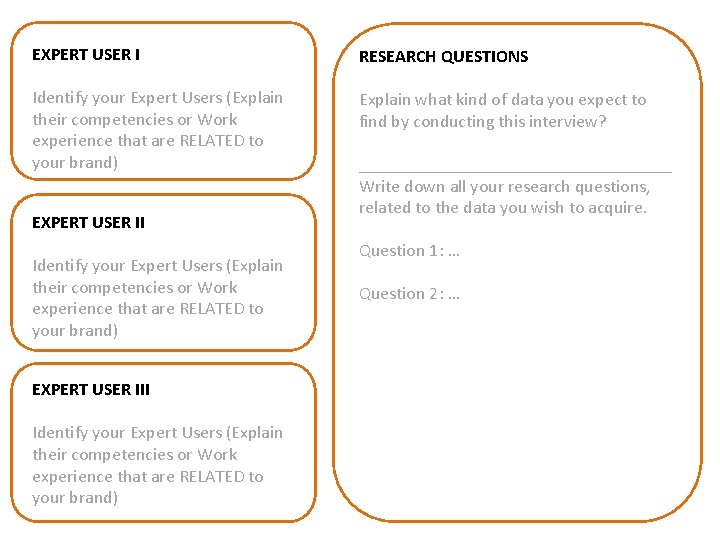 EXPERT USER I

Identify your Expert Users (Explain their competencies or Work experience that are RELATED to your brand)

EXPERT USER II

Identify your Expert Users (Explain their competencies or Work experience that are RELATED to your brand)

EXPERT USER III

Identify your Expert Users (Explain their competencies or Work experience that are RELATED to your brand)

RESEARCH QUESTIONS

Explain what kind of data you expect to find by conducting this interview?

Write down all your research questions, related to the data you wish to acquire.

Question 1: ...

Question 2: ...